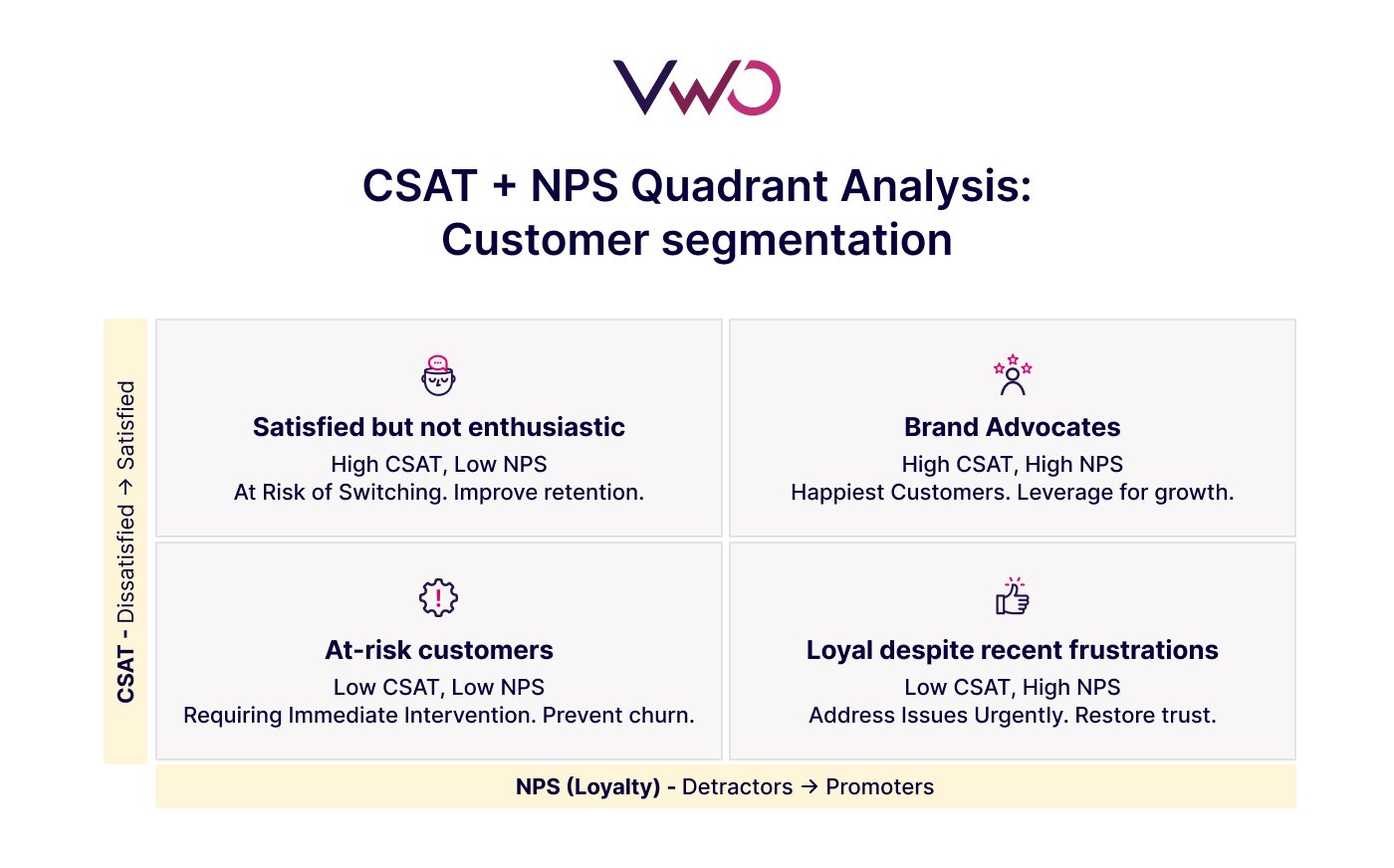 VWO

CSAT + NPS Quadrant Analysis: Customer segmentation

CSAT - Dissatisfied → Satisfied

Satisfied but not enthusiastic
High CSAT, Low NPS
At Risk of Switching. Improve retention.

Brand Advocates
High CSAT, High NPS
Happiest Customers. Leverage for growth.

At-risk customers
Low CSAT, Low NPS
Requiring Immediate Intervention. Prevent churn.

Loyal despite recent frustrations
Low CSAT, High NPS
Address Issues Urgently. Restore trust.

NPS (Loyalty) - Detractors → Promoters